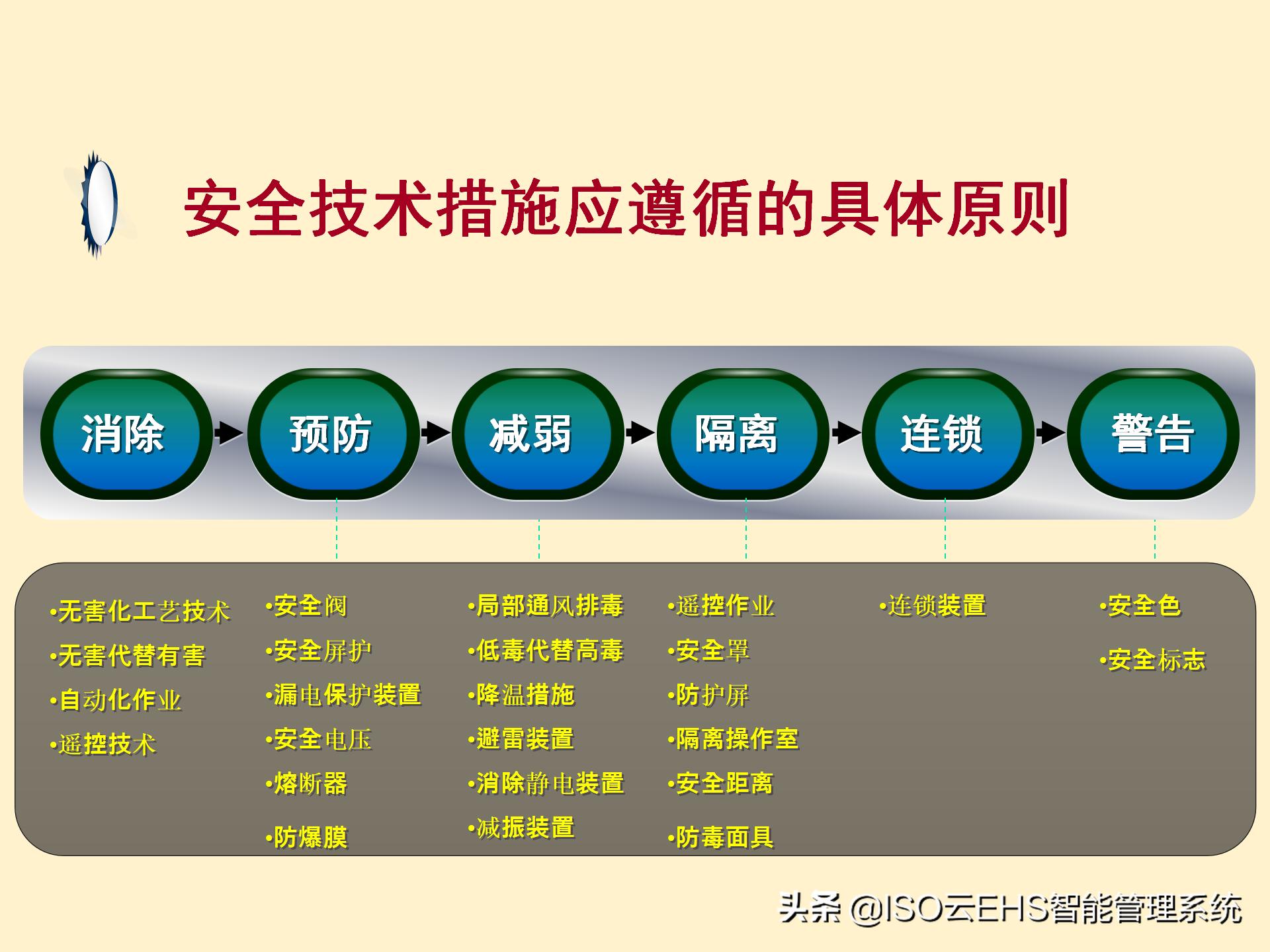 安全技术措施应遵循的具体原则

消除

预防

减弱

隔离

连锁

警告

•无害化工艺技术
•无害代替有害
•自动化作业
•遥控技术

•安全阀
•安全屏护
•漏电保护装置
•安全电压
•熔断器
•防爆膜

•局部通风排毒
•低毒代替高毒
•降温措施
•避雷装置
•消除静电装置
•减振装置

•遥控作业
•安全罩
•防护屏
•隔离操作室
•安全距离
•防毒面具

•连锁装置

•安全色
•安全标志

头条 @ISO云EHS智能管理系统